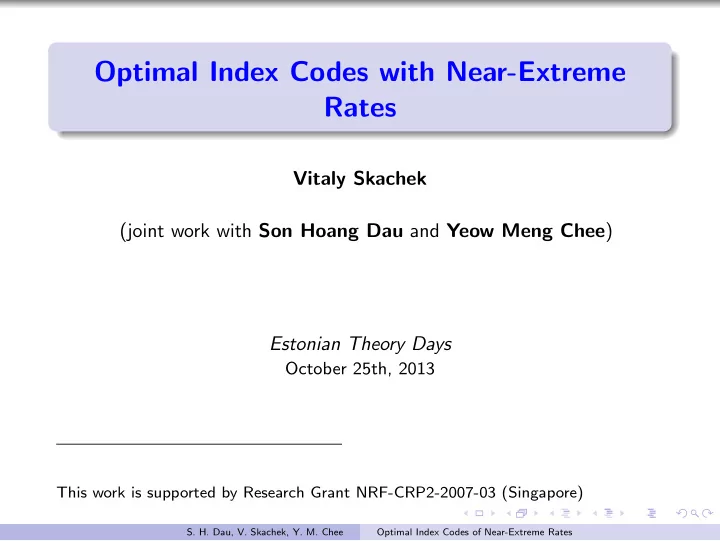 Optimal Index Codes with Near-Extreme Rates

Vitaly Skachek

(joint work with Son Hoang Dau and Yeow Meng Chee)

Estonian Theory Days
October 25th, 2013

This work is supported by Research Grant NRF-CRP2-2007-03 (Singapore)

S. H. Dau, V. Skachek, Y. M. Chee    Optimal Index Codes of Near-Extreme Rates